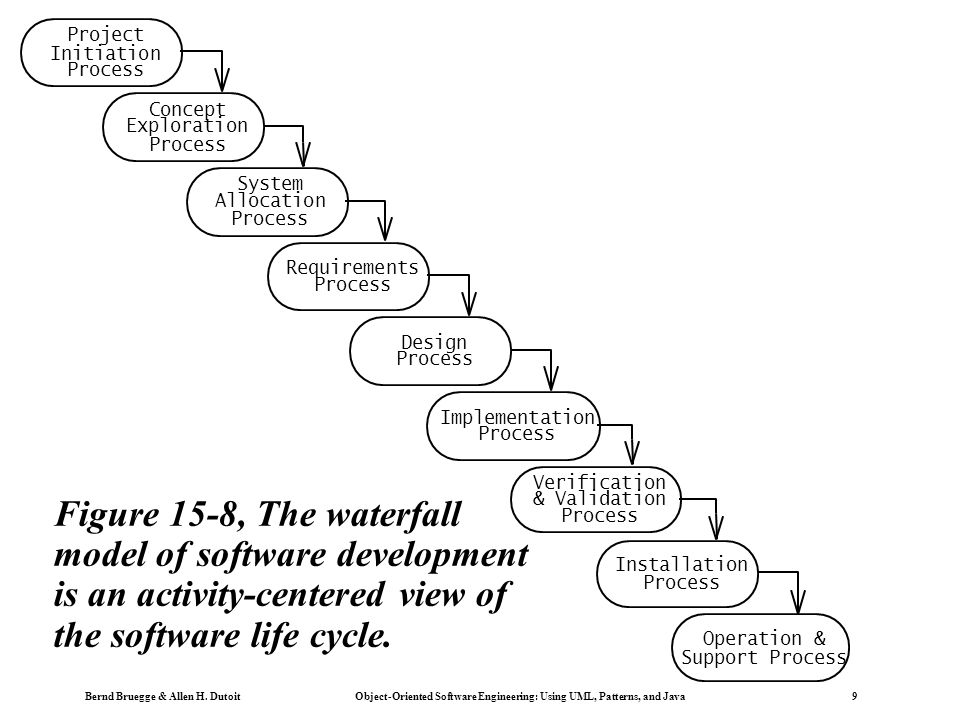 Project Initiation Process

Concept Exploration Process

System Allocation Process

Requirements Process

Design Process

Implementation Process

Verification & Validation Process

Installation Process

Operation & Support Process

Figure 15-8, The waterfall model of software development is an activity-centered view of the software life cycle.

Bernd Bruegge & Allen H. Dutoit Object-Oriented Software Engineering: Using UML, Patterns, and Java 9